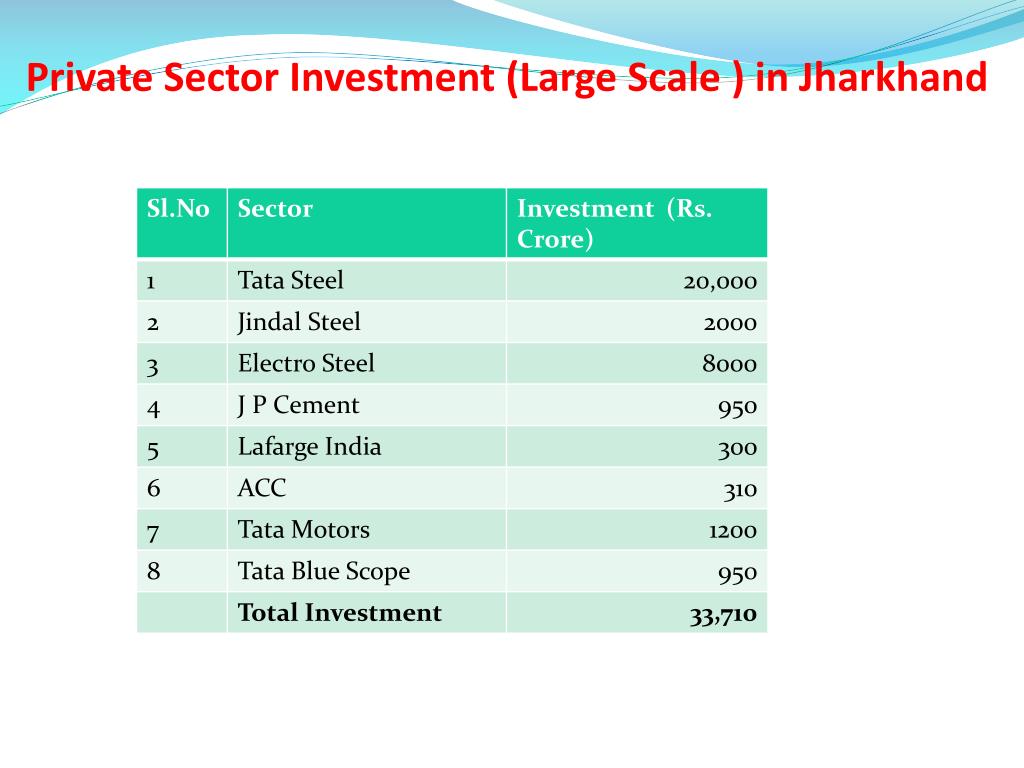 Private Sector Investment (Large Scale ) in Jharkhand

| Sl.No | Sector | Investment (Rs. Crore) |
|---|---|---|
| 1 | Tata Steel | 20,000 |
| 2 | Jindal Steel | 2000 |
| 3 | Electro Steel | 8000 |
| 4 | J P Cement | 950 |
| 5 | Lafarge India | 300 |
| 6 | ACC | 310 |
| 7 | Tata Motors | 1200 |
| 8 | Tata Blue Scope | 950 |
| | **Total Investment** | **33,710** |